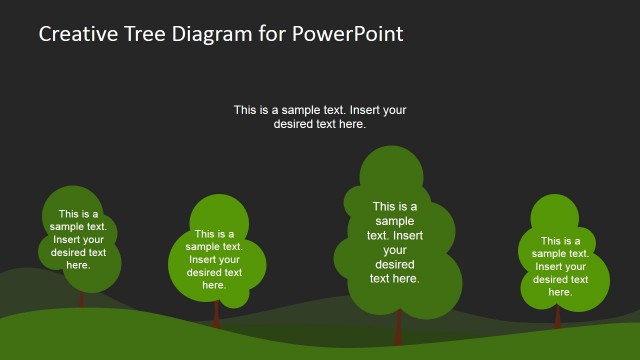 Creative Tree Diagram for PowerPoint

This is a sample text. Insert your desired text here.

This is a sample text. Insert your desired text here.

This is a sample text. Insert your desired text here.

This is a sample text. Insert your desired text here.

This is a sample text. Insert your desired text here.